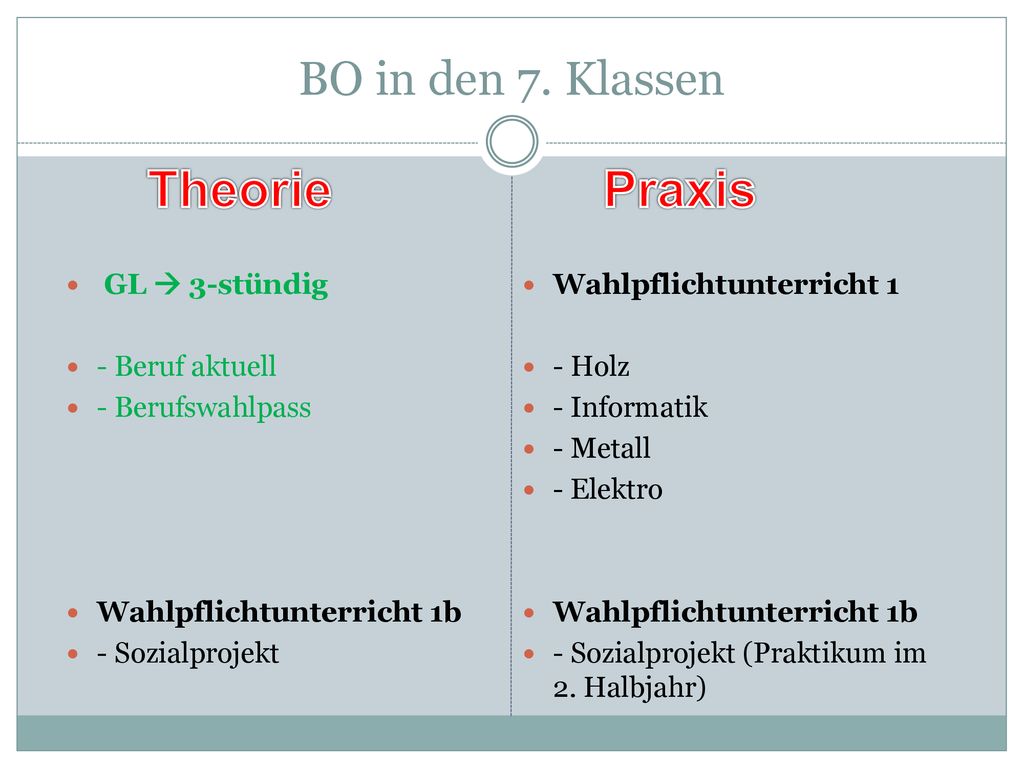 BO in den 7. Klassen

Theorie

- GL → 3-stündig
- - Beruf aktuell
- - Berufswahlpass
- Wahlpflichtunterricht 1b
- - Sozialprojekt

Praxis

- Wahlpflichtunterricht 1
- - Holz
- - Informatik
- - Metall
- - Elektro
- Wahlpflichtunterricht 1b
- - Sozialprojekt (Praktikum im 2. Halbjahr)